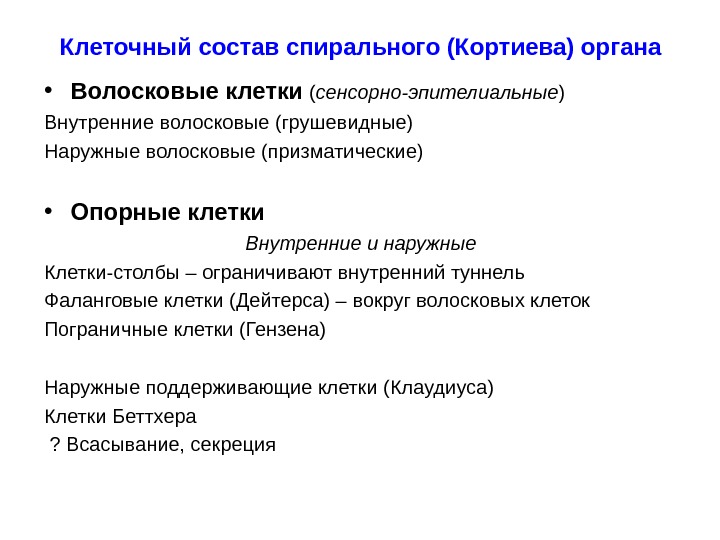 Клеточный состав спирального (Кортиева) органа

• Волосковые клетки (сенсорно-эпителиальные)

Внутренние волосковые (грушевидные)

Наружные волосковые (призматические)

• Опорные клетки

Внутренние и наружные

Клетки-столбы – ограничивают внутренний туннель

Фаланговые клетки (Дейтерса) – вокруг волосковых клеток

Пограничные клетки (Гензена)

Наружные поддерживающие клетки (Клаудиуса)

Клетки Беттхера

? Всасывание, секреция